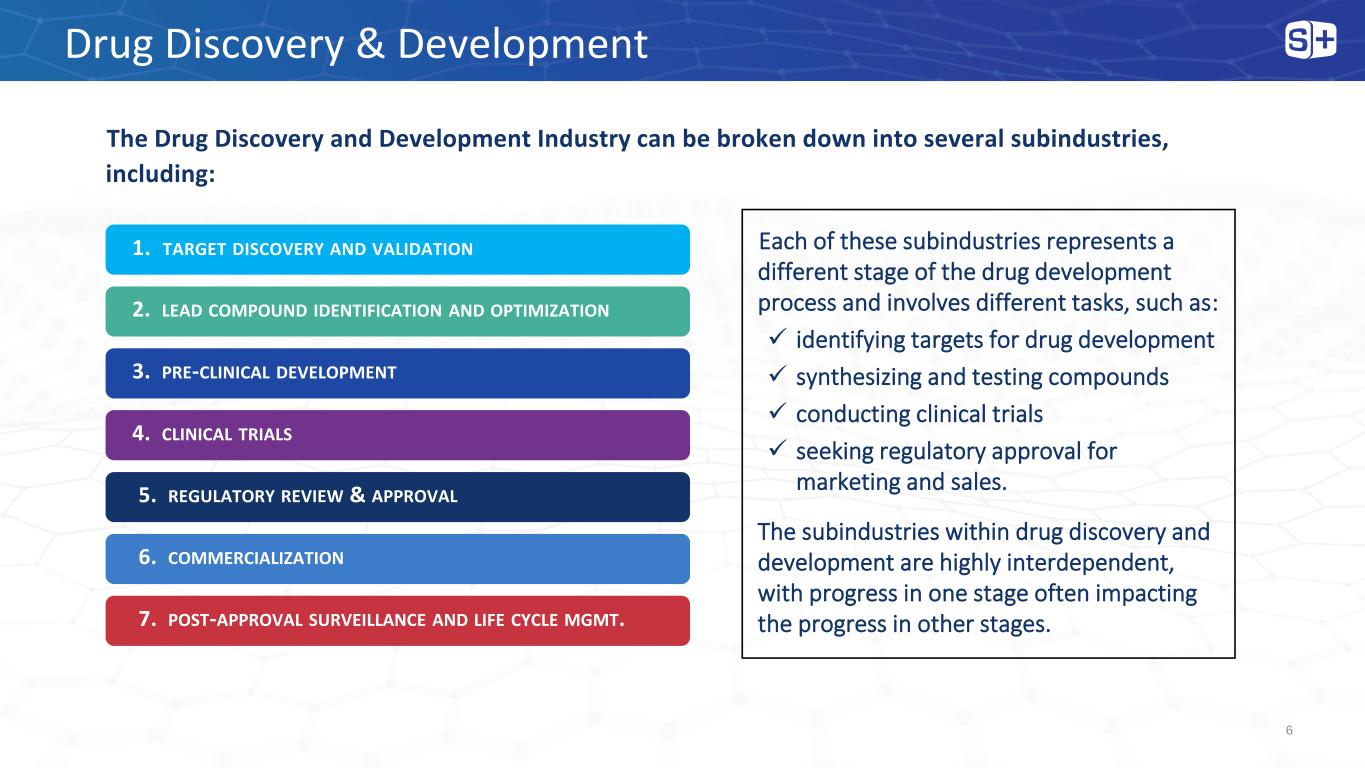 Drug Discovery & Development

S+

The Drug Discovery and Development Industry can be broken down into several subindustries, including:

1. TARGET DISCOVERY AND VALIDATION

2. LEAD COMPOUND IDENTIFICATION AND OPTIMIZATION

3. PRE-CLINICAL DEVELOPMENT

4. CLINICAL TRIALS

5. REGULATORY REVIEW & APPROVAL

6. COMMERCIALIZATION

7. POST-APPROVAL SURVEILLANCE AND LIFE CYCLE MGMT.

Each of these subindustries represents a different stage of the drug development process and involves different tasks, such as:

✓ identifying targets for drug development
✓ synthesizing and testing compounds
✓ conducting clinical trials
✓ seeking regulatory approval for marketing and sales.

The subindustries within drug discovery and development are highly interdependent, with progress in one stage often impacting the progress in other stages.

6